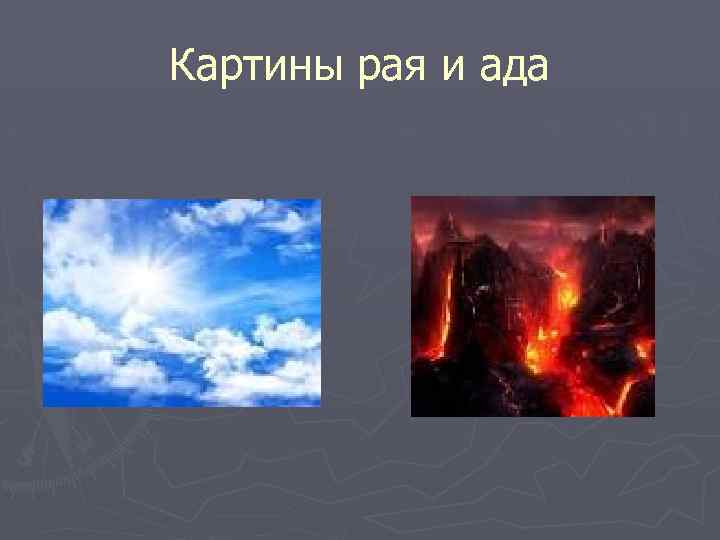 Картины рая и ада